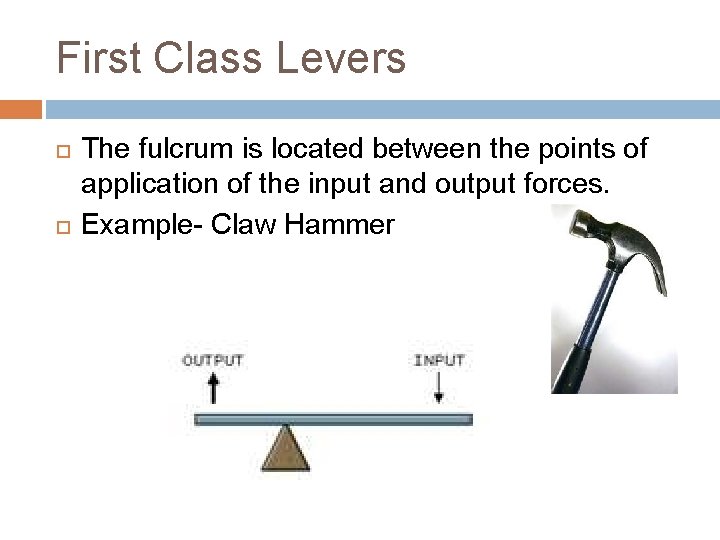 First Class Levers

The fulcrum is located between the points of application of the input and output forces.

Example- Claw Hammer

OUTPUT

INPUT